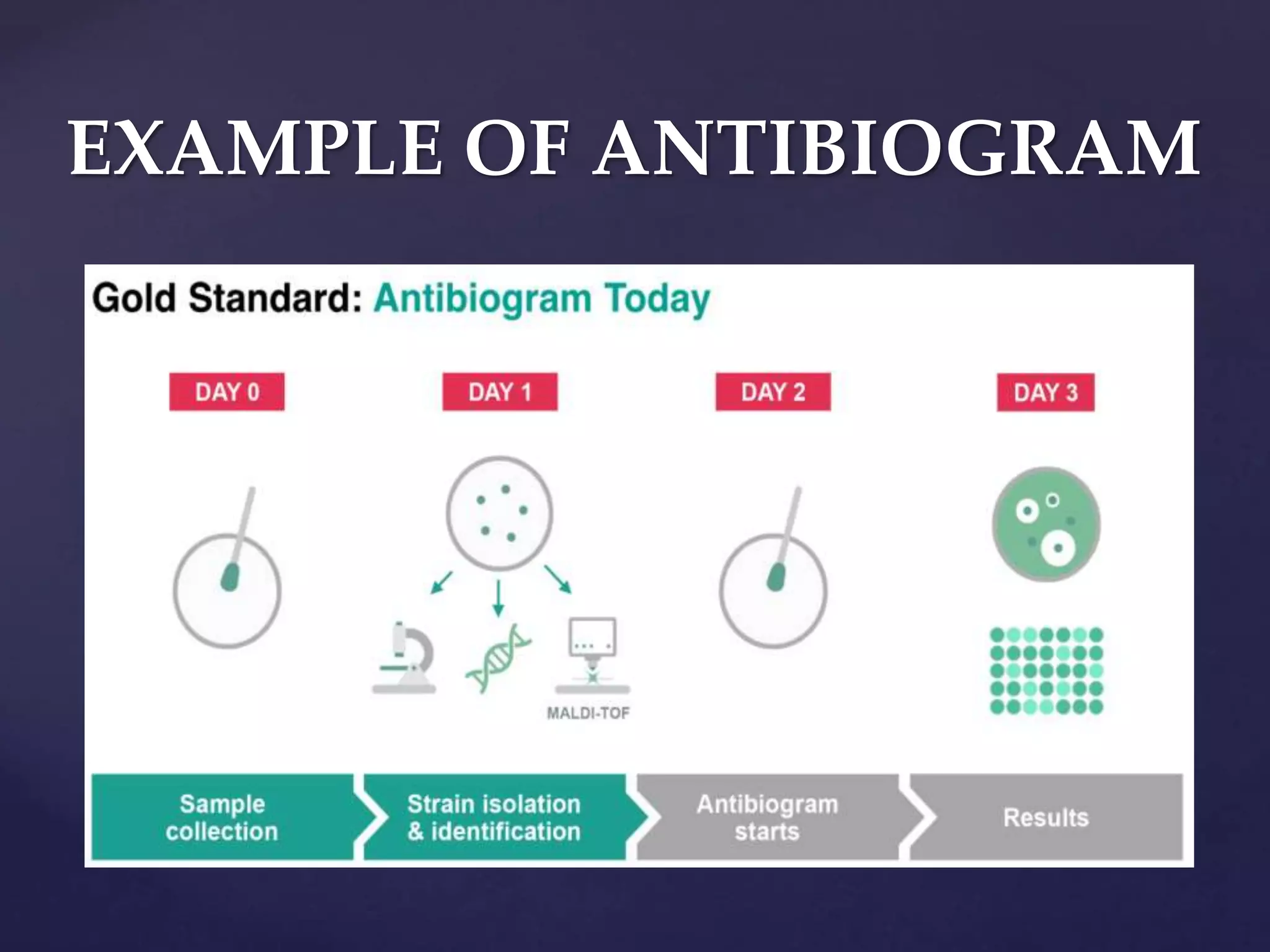 EXAMPLE OF ANTIBIOGRAM

Gold Standard: Antibiogram Today

DAY 0

DAY 1

DAY 2

DAY 3

MALDI-TOF

Sample collection

Strain isolation & identification

Antibiogram starts

Results